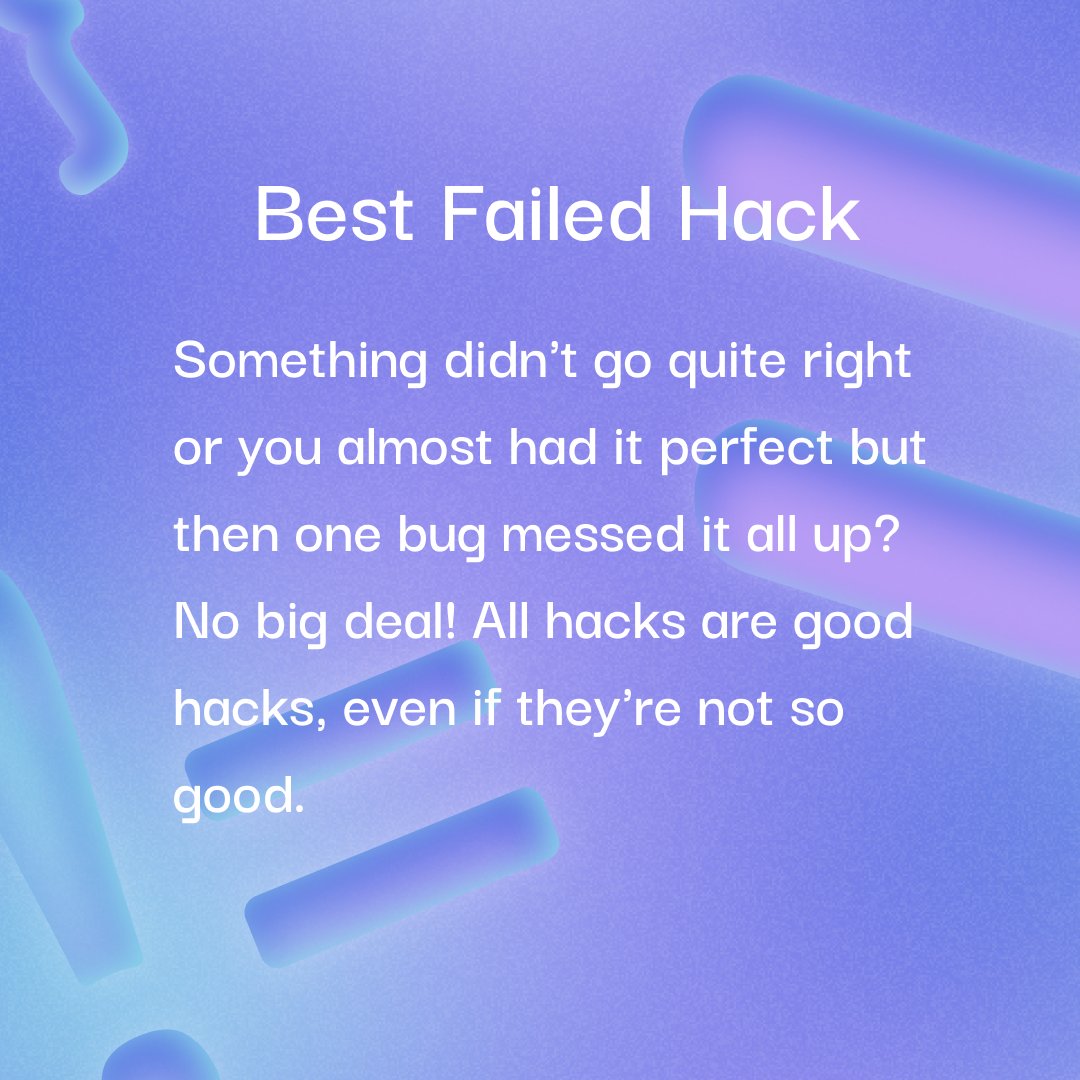 Best Failed Hack

Something didn’t go quite right or you almost had it perfect but then one bug messed it all up? No big deal! All hacks are good hacks, even if they’re not so good.